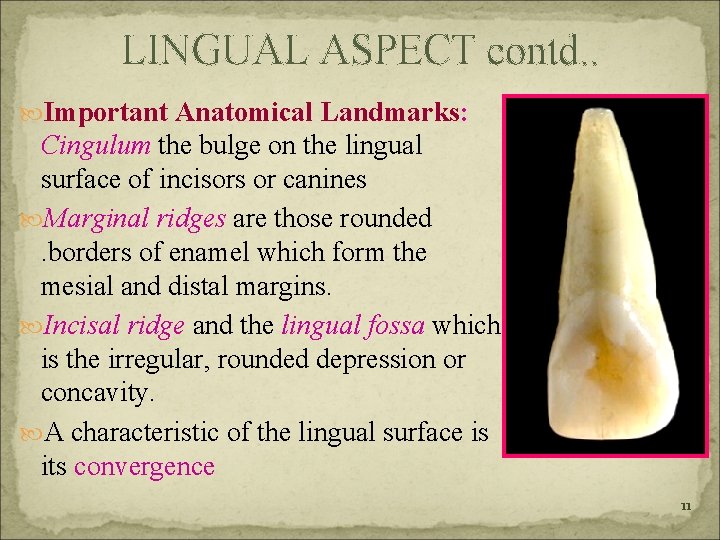 LINGUAL ASPECT contd..

Important Anatomical Landmarks: Cingulum the bulge on the lingual surface of incisors or canines

Marginal ridges are those rounded .borders of enamel which form the mesial and distal margins.

Incisal ridge and the lingual fossa which is the irregular, rounded depression or concavity.

A characteristic of the lingual surface is its convergence

11